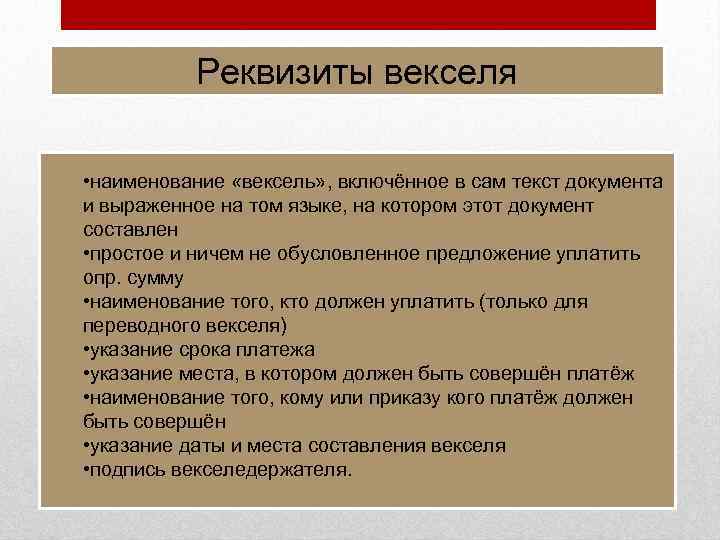 Реквизиты векселя

•наименование «вексель», включённое в сам текст документа и выраженное на том языке, на котором этот документ составлен
•простое и ничем не обусловленное предложение уплатить опр. сумму
•наименование того, кто должен уплатить (только для переводного векселя)
•указание срока платежа
•указание места, в котором должен быть совершён платёж
•наименование того, кому или приказу кого платёж должен быть совершён
•указание даты и места составления векселя
•подпись векселедержателя.